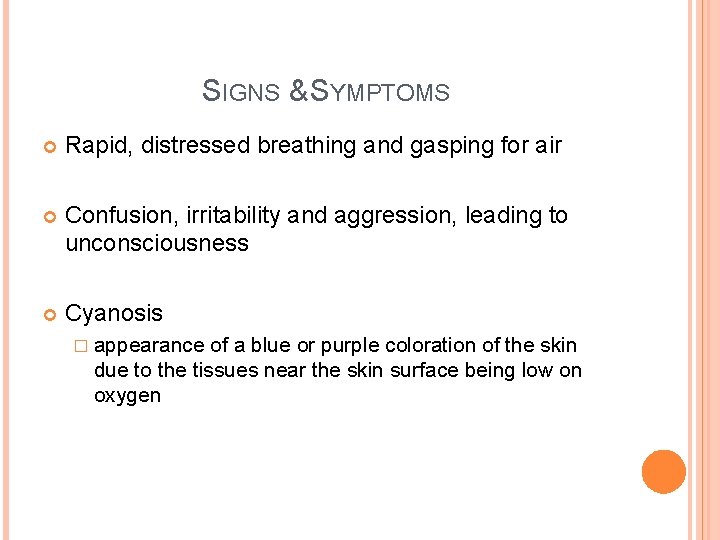 SIGNS &SYMPTOMS

Rapid, distressed breathing and gasping for air

Confusion, irritability and aggression, leading to unconsciousness

Cyanosis

appearance of a blue or purple coloration of the skin due to the tissues near the skin surface being low on oxygen